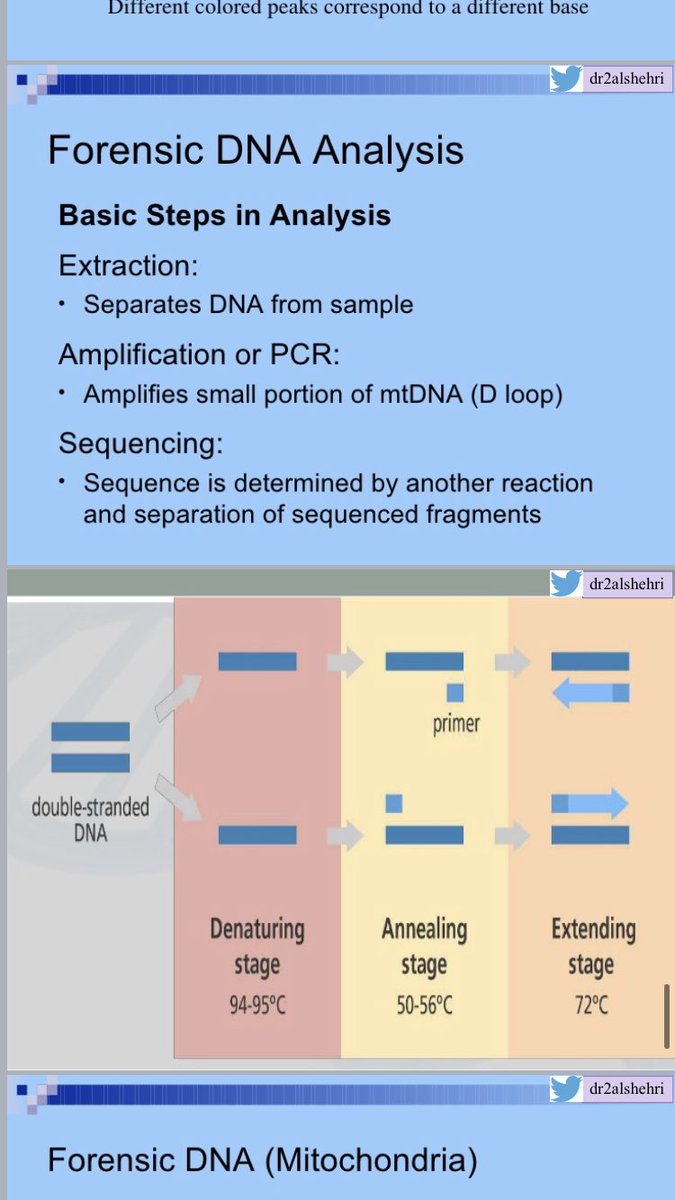 Different colored peaks correspond to a different base

dr2alshehri

Forensic DNA Analysis

Basic Steps in Analysis

Extraction:

• Separates DNA from sample

Amplification or PCR:

• Amplifies small portion of mtDNA (D loop)

Sequencing:

• Sequence is determined by another reaction and separation of sequenced fragments

dr2alshehri

double-stranded DNA

primer

Denaturing stage 94-95°C

Annealing stage 50-56°C

Extending stage 72°C

dr2alshehri

Forensic DNA (Mitochondria)